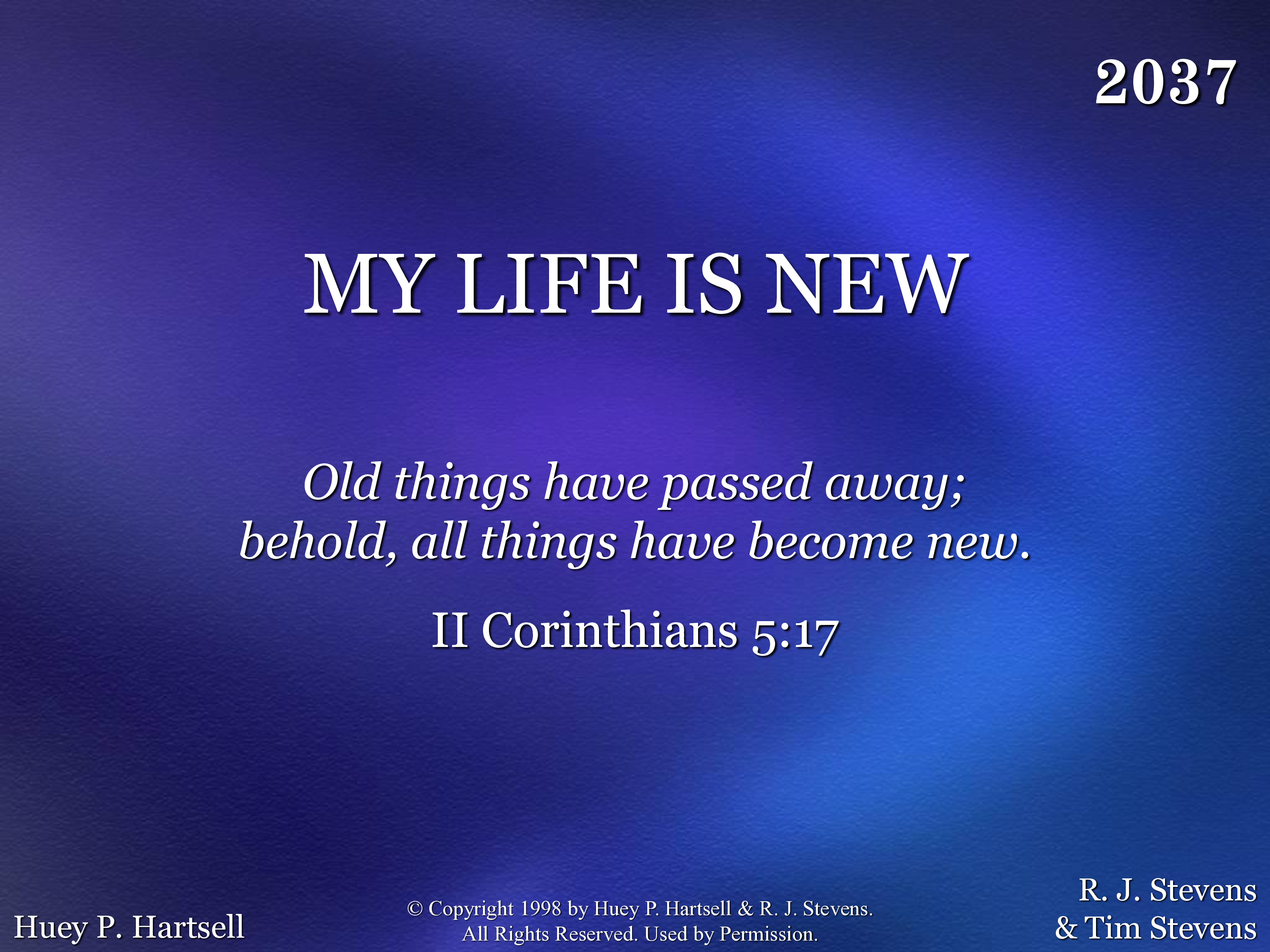 2037

MY LIFE IS NEW

Old things have passed away;
behold, all things have become new.

II Corinthians 5:17

Huey P. Hartsell

© Copyright 1998 by Huey P. Hartsell & R. J. Stevens.
All Rights Reserved. Used by Permission.

R. J. Stevens
& Tim Stevens